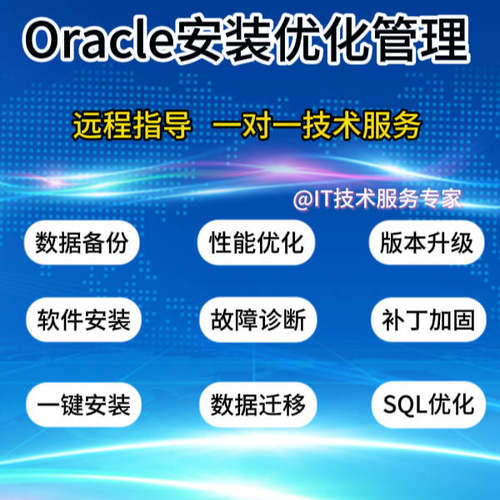 Oracle安装优化管理

远程指导 一对一技术服务

@IT技术服务专家

数据备份
性能优化
版本升级

软件安装
故障诊断
补丁加固

一键安装
数据迁移
SQL优化